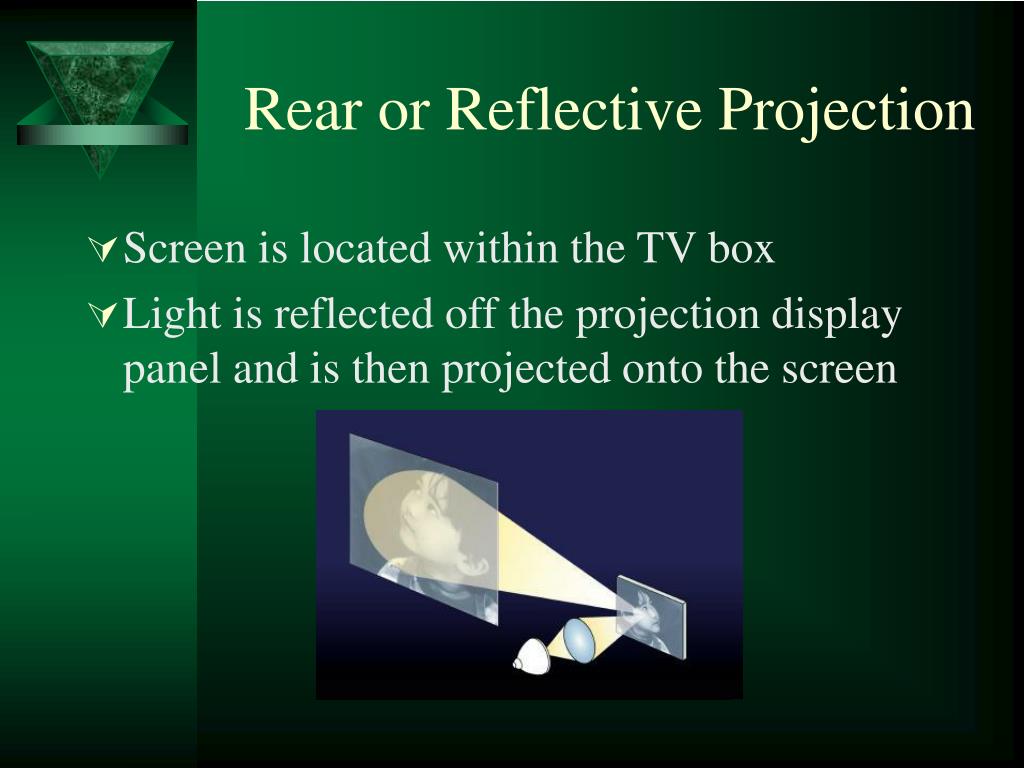 Rear or Reflective Projection

Screen is located within the TV box

Light is reflected off the projection display panel and is then projected onto the screen